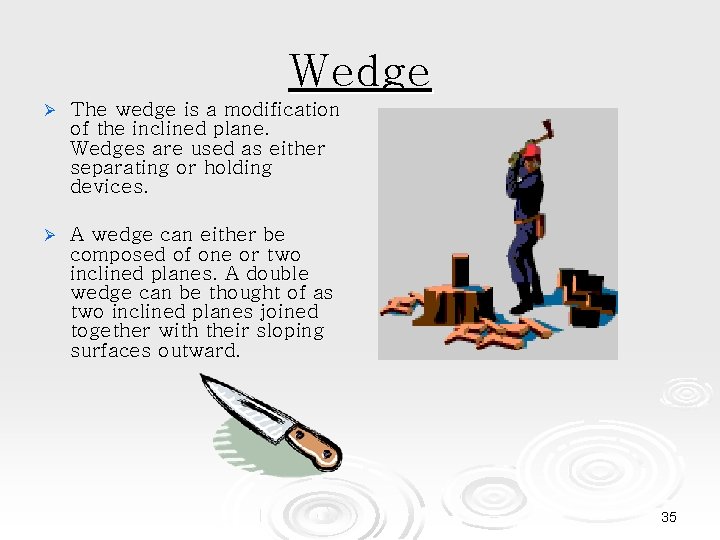 Wedge

➢ The wedge is a modification of the inclined plane. Wedges are used as either separating or holding devices.

➢ A wedge can either be composed of one or two inclined planes. A double wedge can be thought of as two inclined planes joined together with their sloping surfaces outward.

35